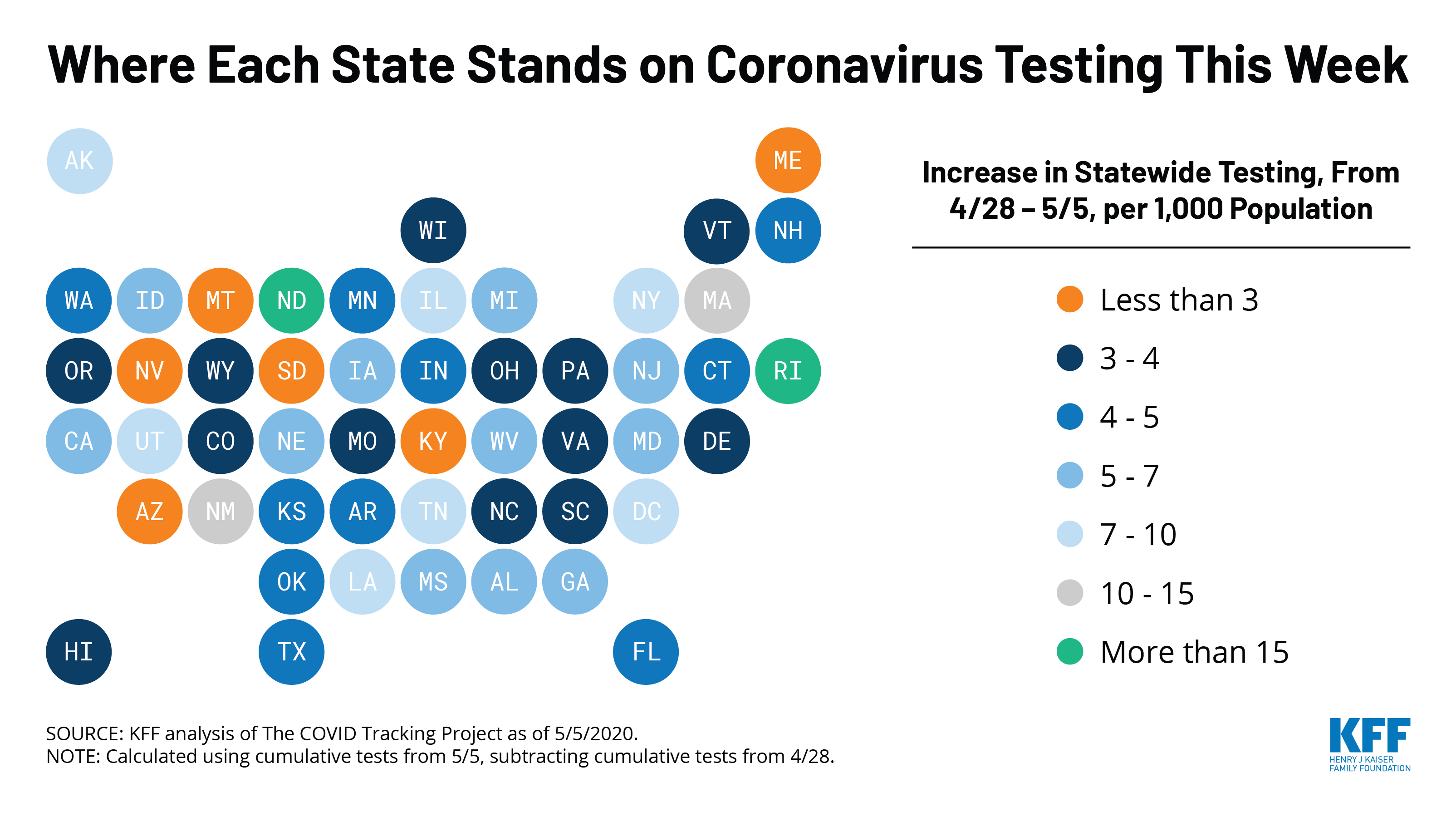 Where Each State Stands on Coronavirus Testing This Week

AK ME

WI VT NH

WA ID MT ND MN IL MI NY MA

OR NV WY SD IA IN OH PA NJ CT RI

CA UT CO NE MO KY WV VA MD DE

AZ NM KS AR TN NC SC DC

OK LA MS AL GA

HI TX FL

Increase in Statewide Testing, From 4/28 – 5/5, per 1,000 Population

Less than 3

3 - 4

4 - 5

5 - 7

7 - 10

10 - 15

More than 15

SOURCE: KFF analysis of The COVID Tracking Project as of 5/5/2020.
NOTE: Calculated using cumulative tests from 5/5, subtracting cumulative tests from 4/28.

KFF
HENRY J KAISER FAMILY FOUNDATION